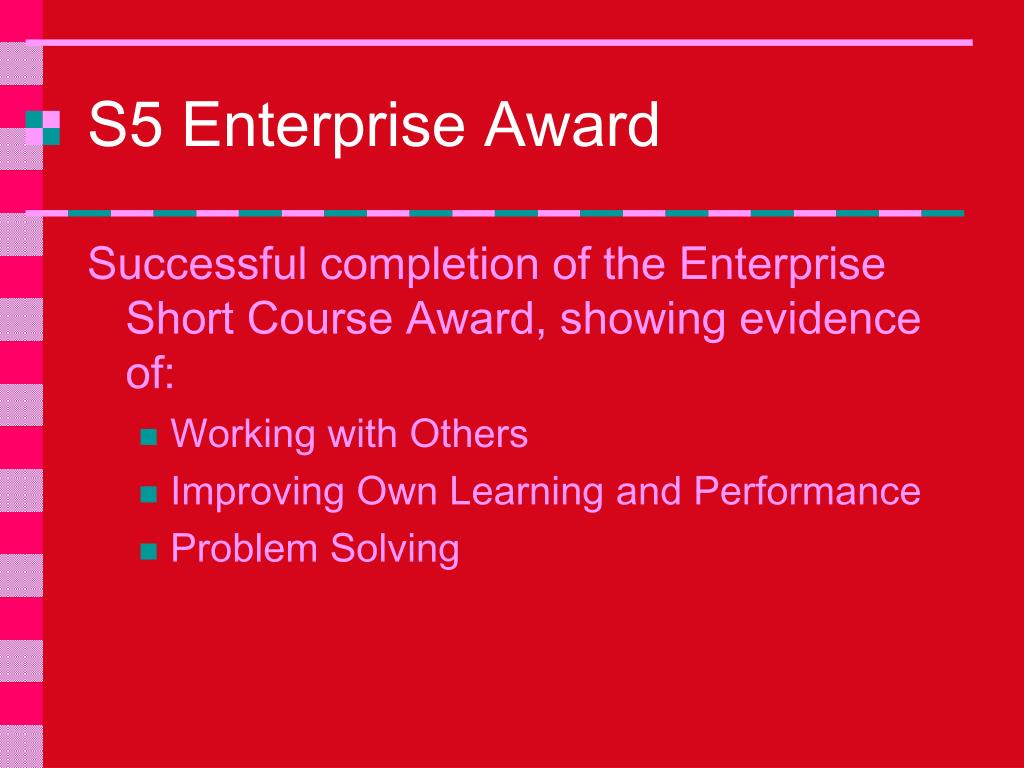 S5 Enterprise Award

Successful completion of the Enterprise Short Course Award, showing evidence of:

Working with Others
Improving Own Learning and Performance
Problem Solving